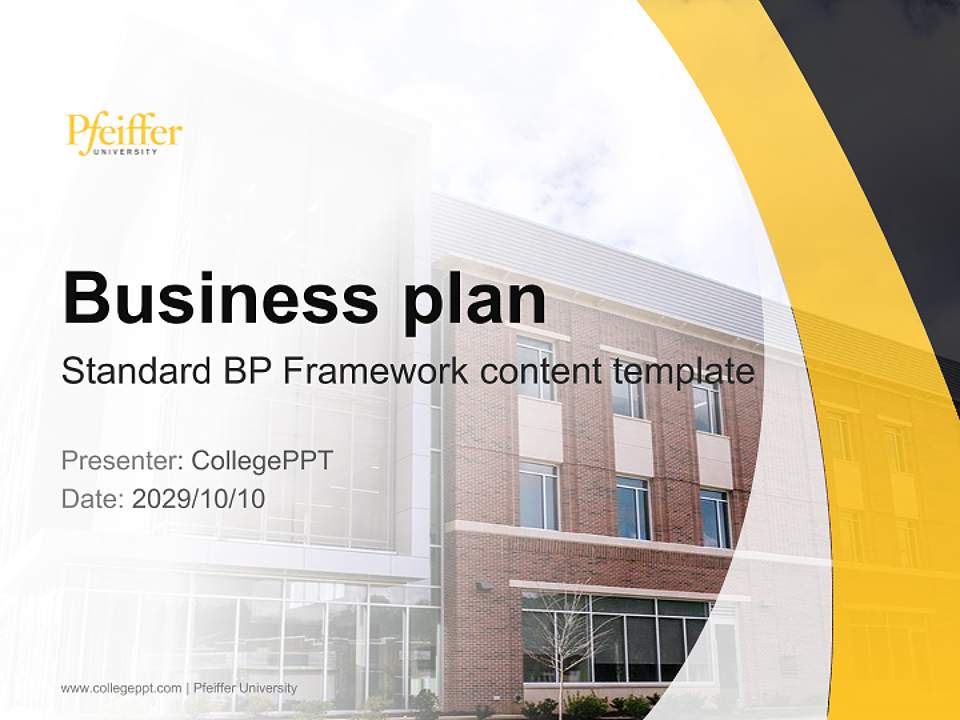 Pfeiffer
UNIVERSITY

Business plan

Standard BP Framework content template

Presenter: CollegePPT
Date: 2029/10/10

www.collegeppt.com | Pfeiffer University